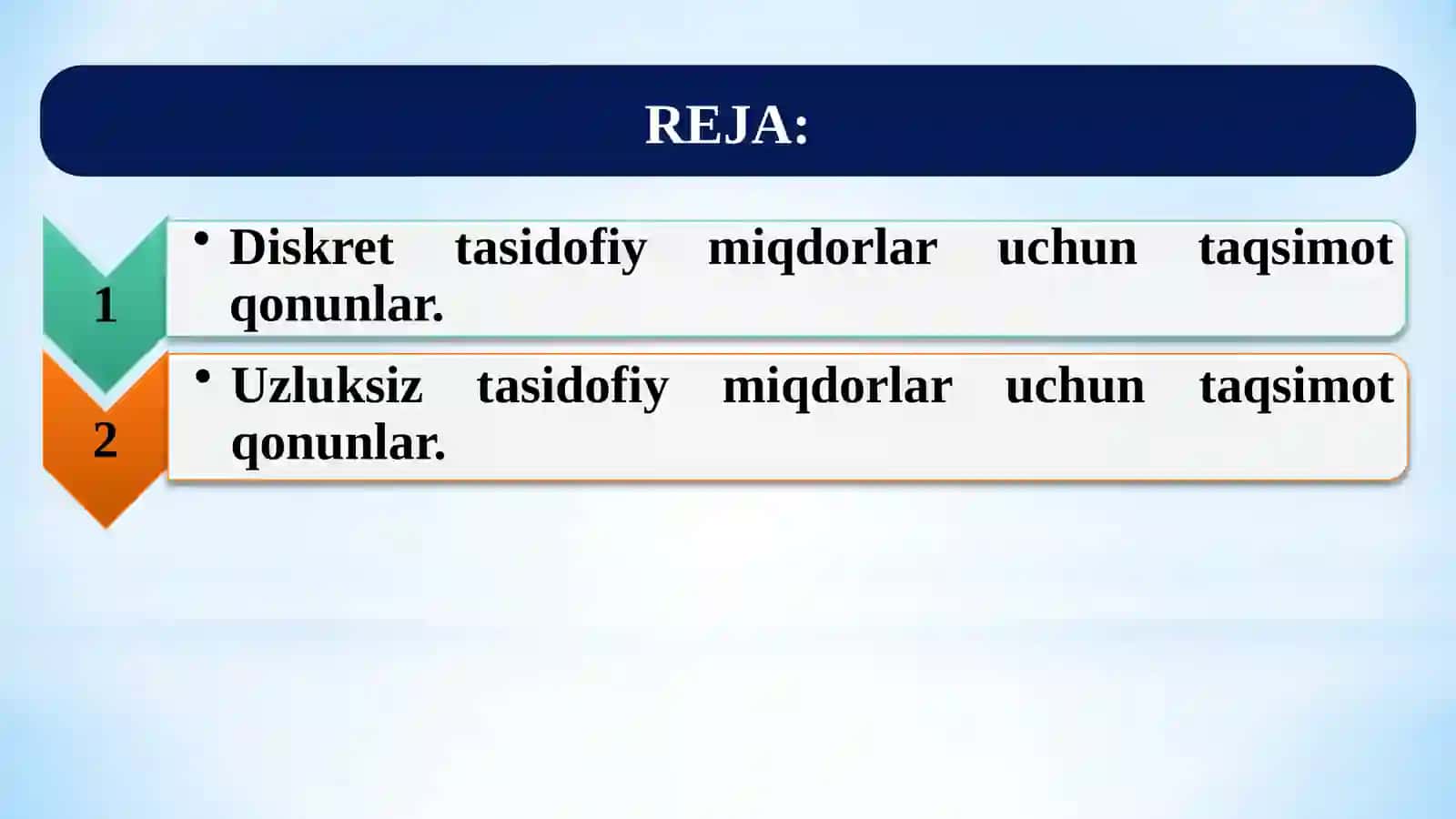 REJA:

1

• Diskret tasidofiy miqdorlar uchun taqsimot qonunlar.

2

• Uzluksiz tasidofiy miqdorlar uchun taqsimot qonunlar.